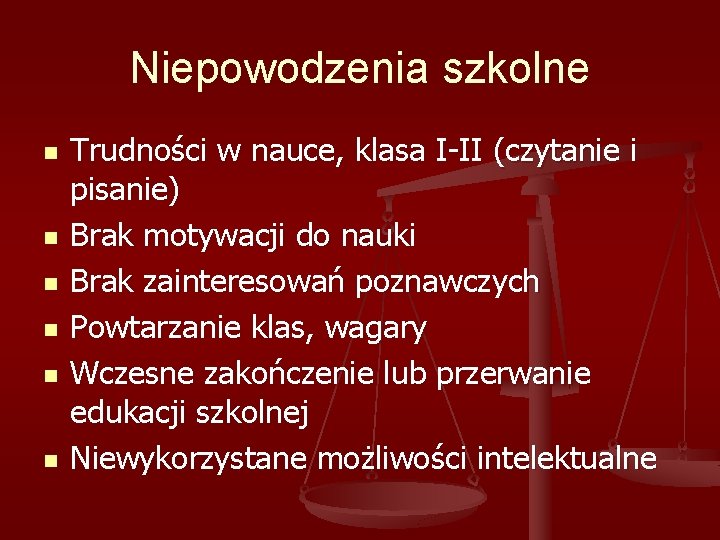 Niepowodzenia szkolne

- Trudności w nauce, klasa I-II (czytanie i pisanie)
- Brak motywacji do nauki
- Brak zainteresowań poznawczych
- Powtarzanie klas, wagary
- Wczesne zakończenie lub przerwanie edukacji szkolnej
- Niewykorzystane możliwości intelektualne